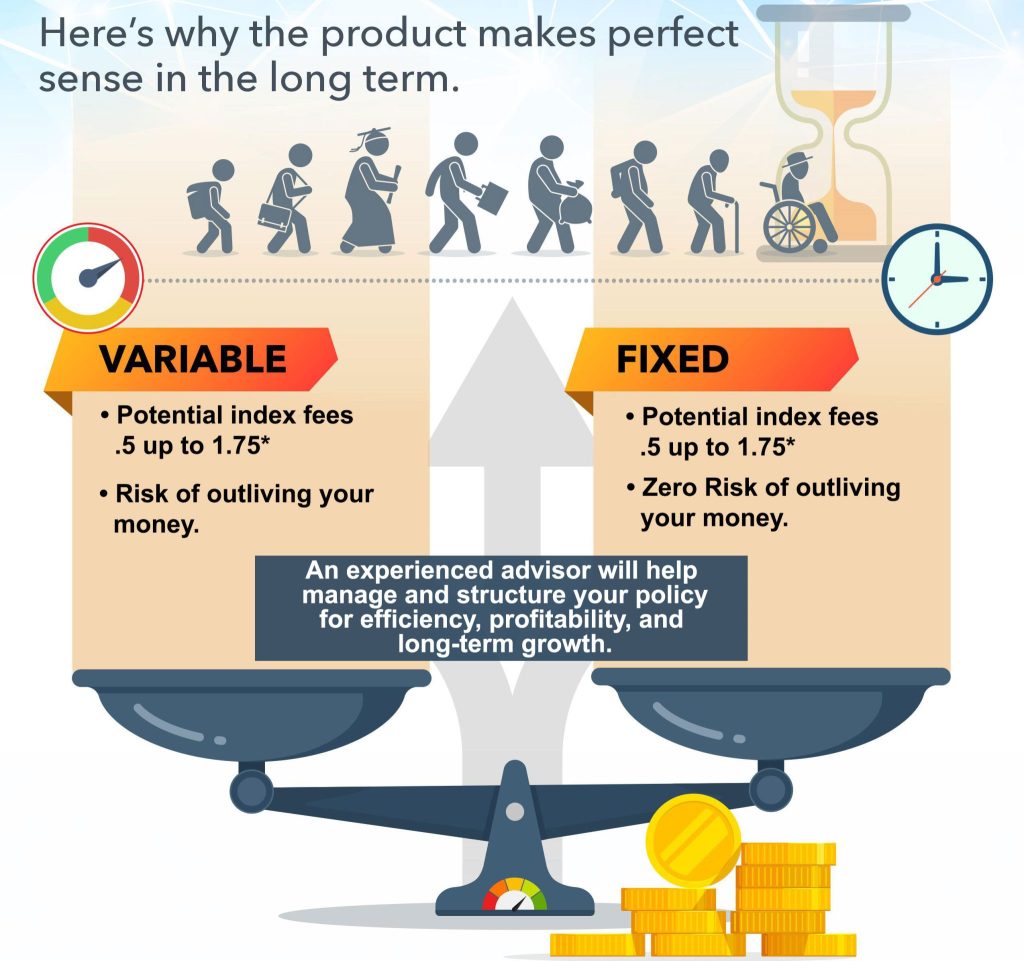 Here's why the product makes perfect sense in the long term.

VARIABLE

• Potential index fees .5 up to 1.75*

• Risk of outliving your money.

FIXED

• Potential index fees .5 up to 1.75*

• Zero Risk of outliving your money.

An experienced advisor will help manage and structure your policy for efficiency, profitability, and long-term growth.